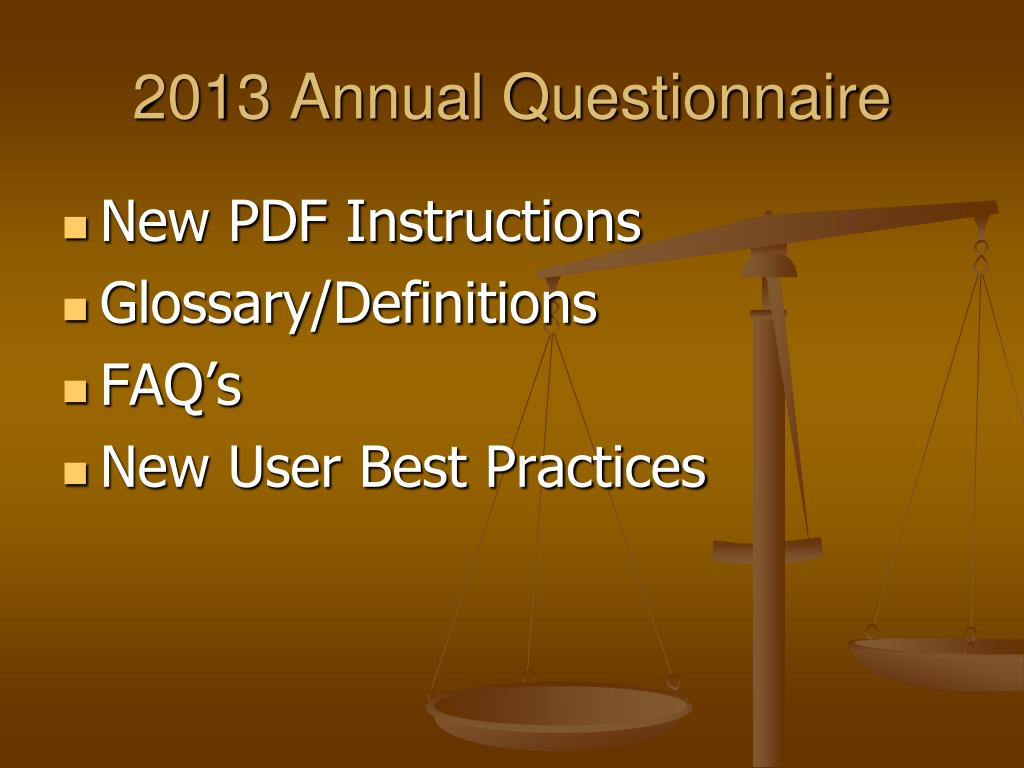 2013 Annual Questionnaire

New PDF Instructions
Glossary/Definitions
FAQ’s
New User Best Practices